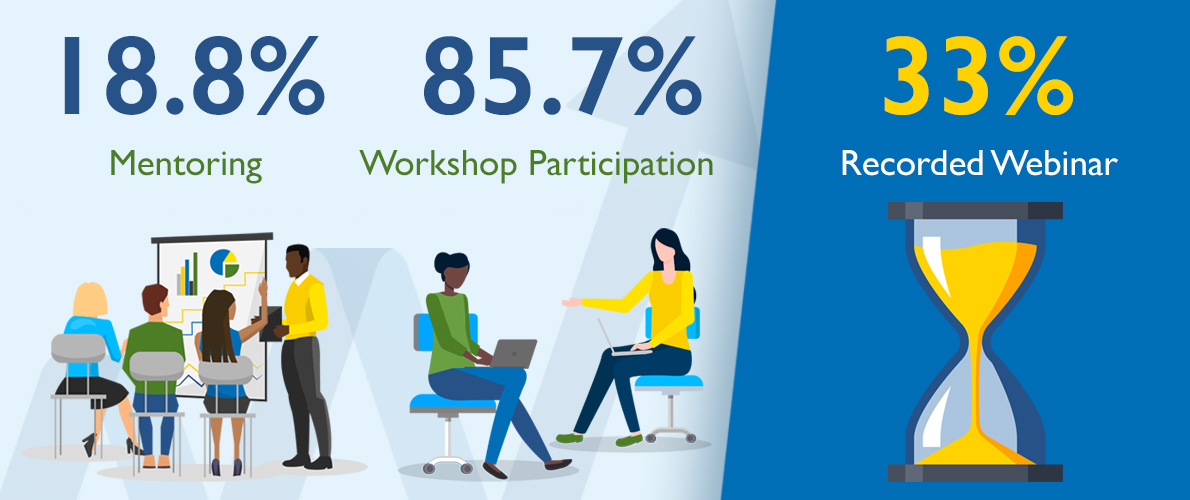 18.8%
Mentoring

85.7%
Workshop Participation

33%
Recorded Webinar